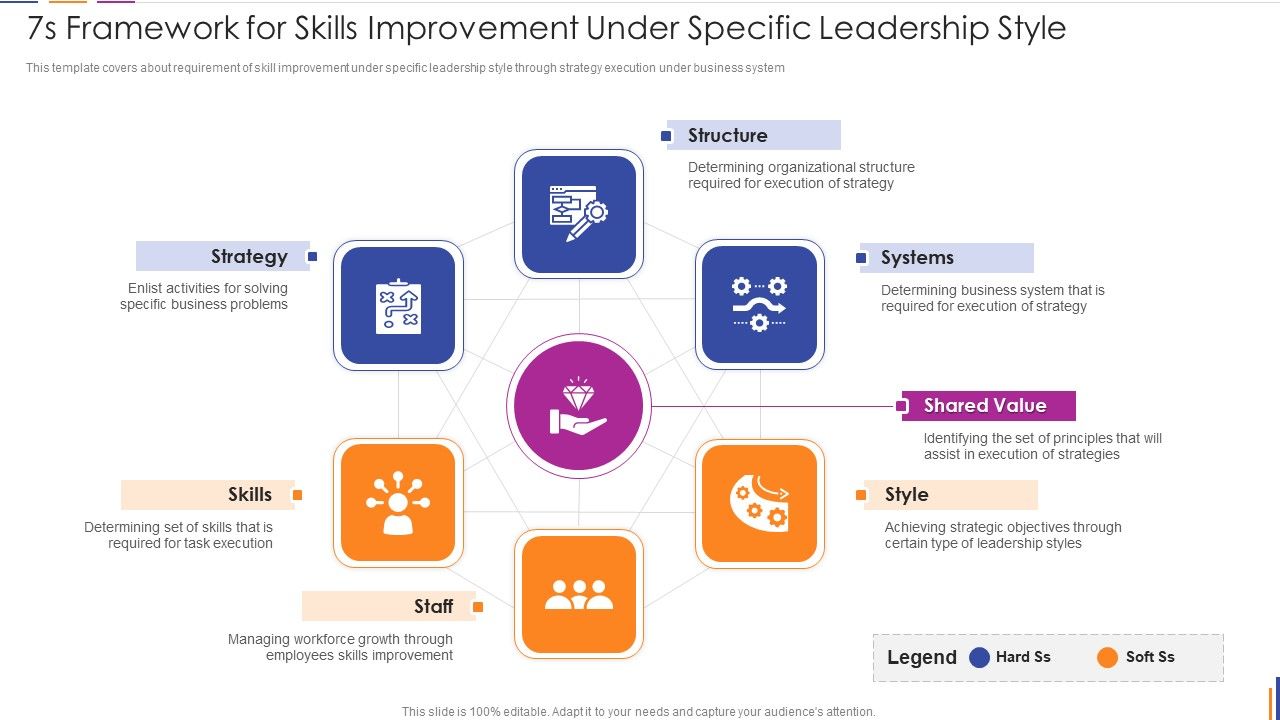 7s Framework for Skills Improvement Under Specific Leadership Style

This template covers about requirement of skill improvement under specific leadership style through strategy execution under business system

Structure

Determining organizational structure required for execution of strategy

Strategy

Enlist activities for solving specific business problems

Systems

Determining business system that is required for execution of strategy

Shared Value

Identifying the set of principles that will assist in execution of strategies

Skills

Determining set of skills that is required for task execution

Style

Achieving strategic objectives through certain type of leadership styles

Staff

Managing workforce growth through employees skills improvement

Legend Hard Ss Soft Ss

This slide is 100% editable. Adapt it to your needs and capture your audience's attention.